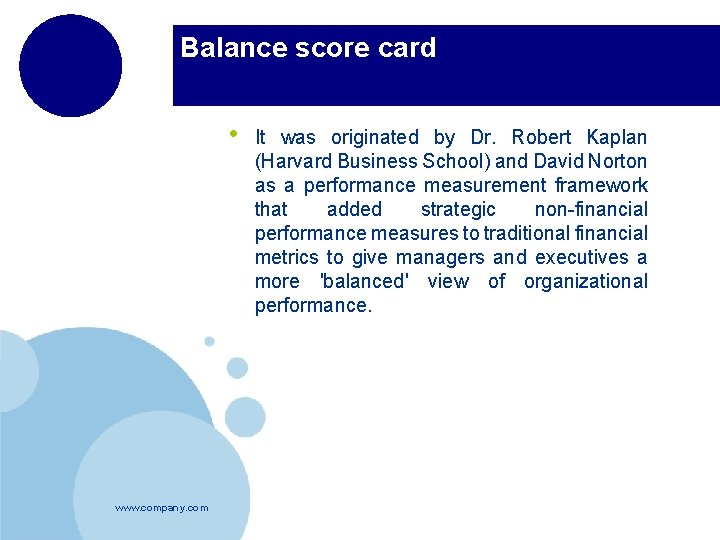 Balance score card

• It was originated by Dr. Robert Kaplan (Harvard Business School) and David Norton as a performance measurement framework that added strategic non-financial performance measures to traditional financial metrics to give managers and executives a more 'balanced' view of organizational performance.

www.company.com